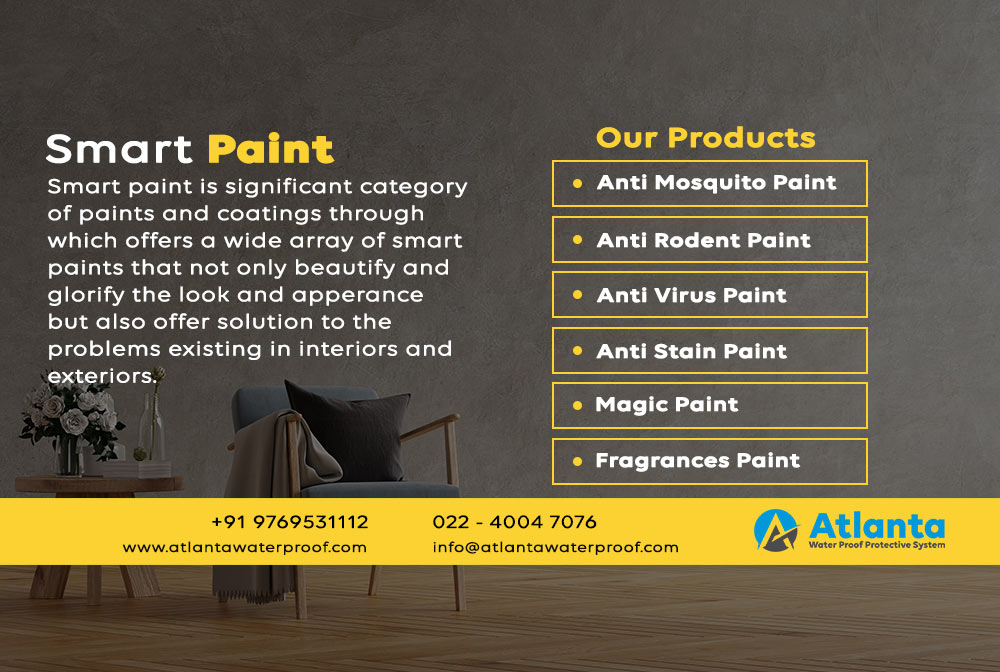 Smart Paint

Smart paint is significant category of paints and coatings through which offers a wide array of smart paints that not only beautify and glorify the look and apperance but also offer solution to the problems existing in interiors and exteriors.

Our Products

• Anti Mosquito Paint

• Anti Rodent Paint

• Anti Virus Paint

• Anti Stain Paint

• Magic Paint

• Fragrances Paint

+91 9769531112
www.atlantawaterproof.com

022 - 4004 7076
info@atlantawaterproof.com

Atlanta
Water Proof Protective System